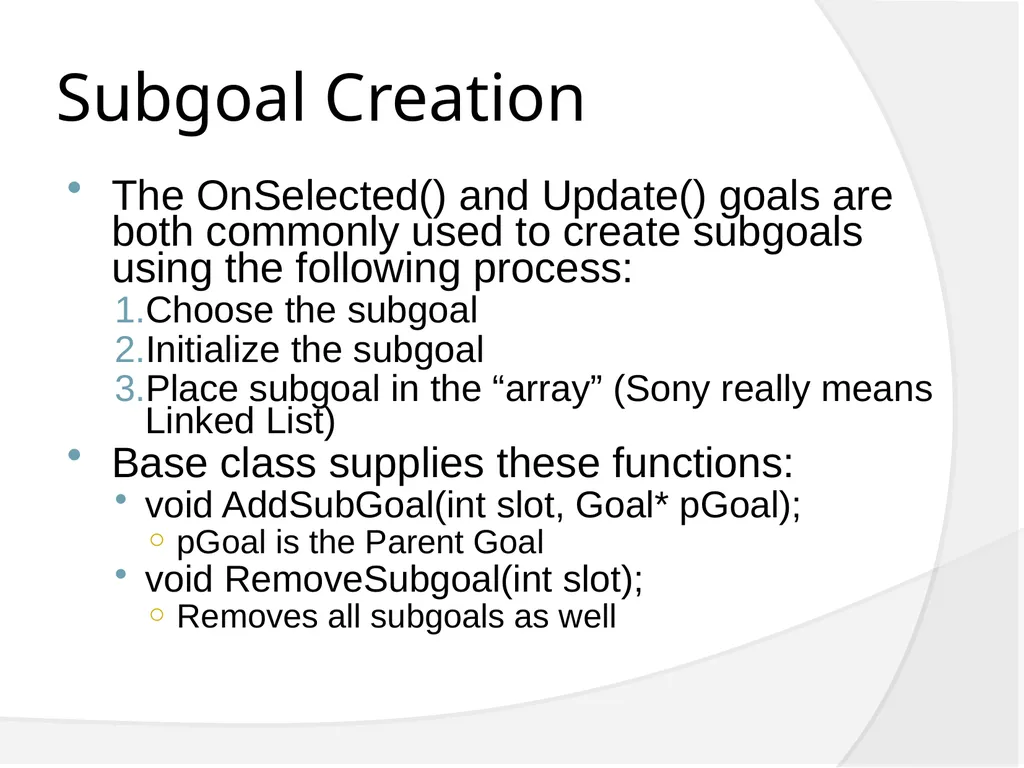 Subgoal Creation

• The OnSelected() and Update() goals are both commonly used to create subgoals using the following process:
1. Choose the subgoal
2. Initialize the subgoal
3. Place subgoal in the “array” (Sony really means Linked List)

• Base class supplies these functions:
• void AddSubGoal(int slot, Goal* pGoal);
○ pGoal is the Parent Goal
• void RemoveSubgoal(int slot);
○ Removes all subgoals as well